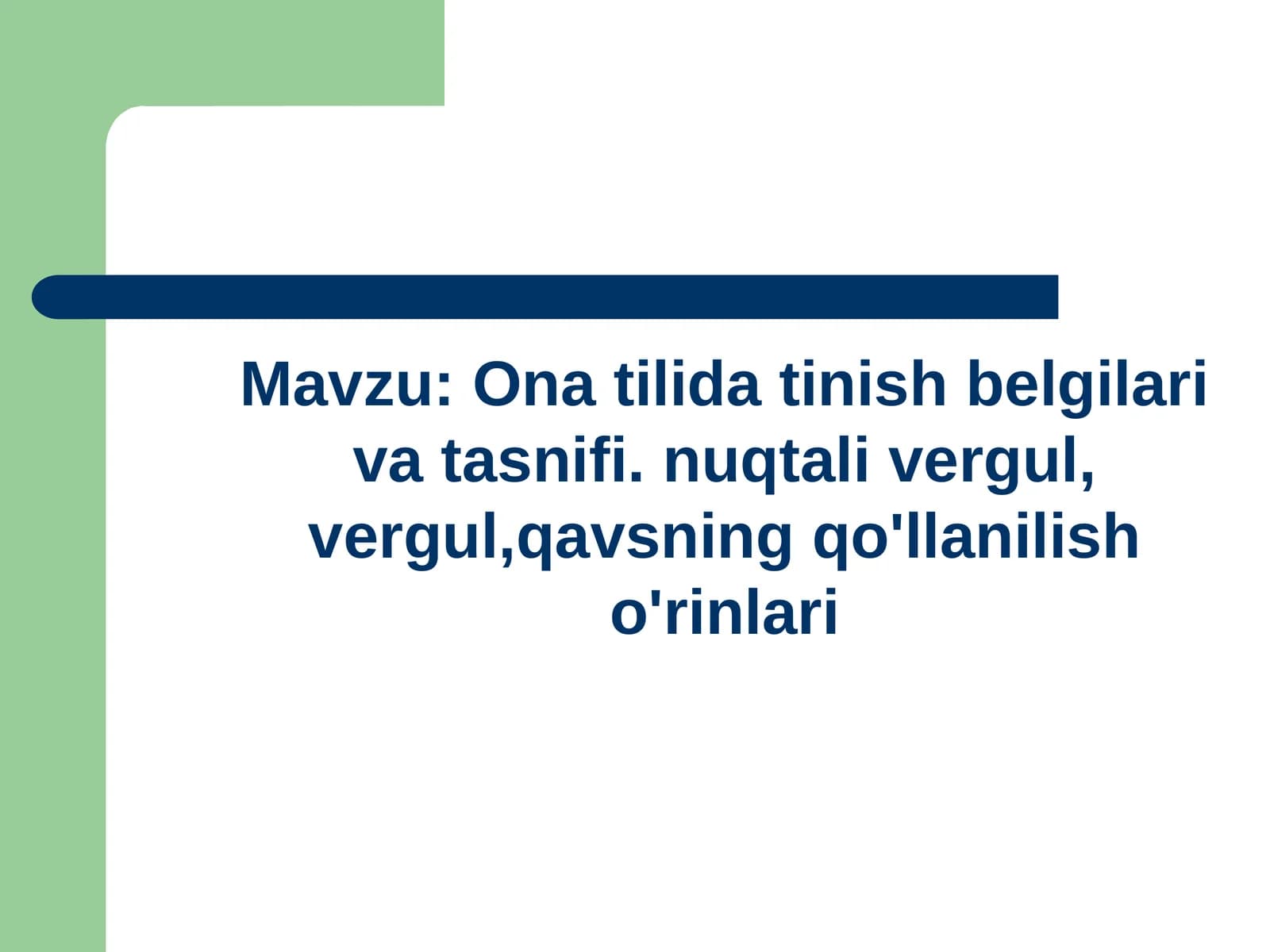 Mavzu: Ona tilida tinish belgilari va tasnifi. nuqtali vergul, vergul,qavsning qo'llanilish o'rinlari